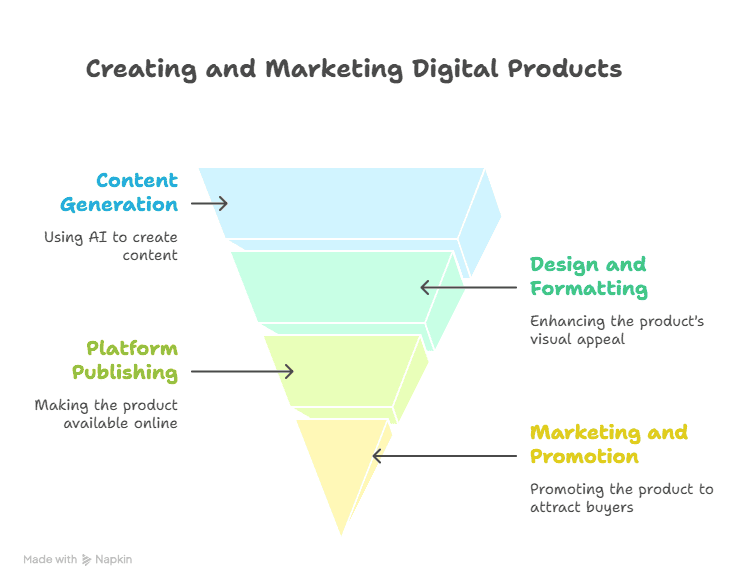 Creating and Marketing Digital Products

Content Generation

Using AI to create content

Design and Formatting

Enhancing the product's visual appeal

Platform Publishing

Making the product available online

Marketing and Promotion

Promoting the product to attract buyers

Made with Napkin